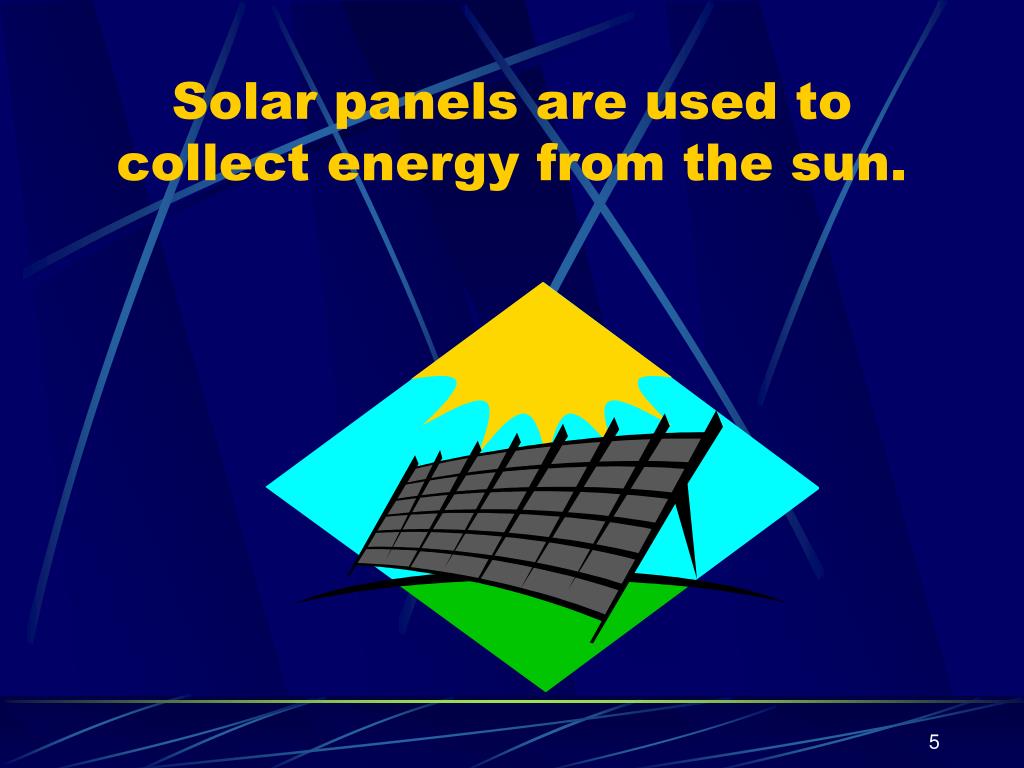 Solar panels are used to collect energy from the sun.

5